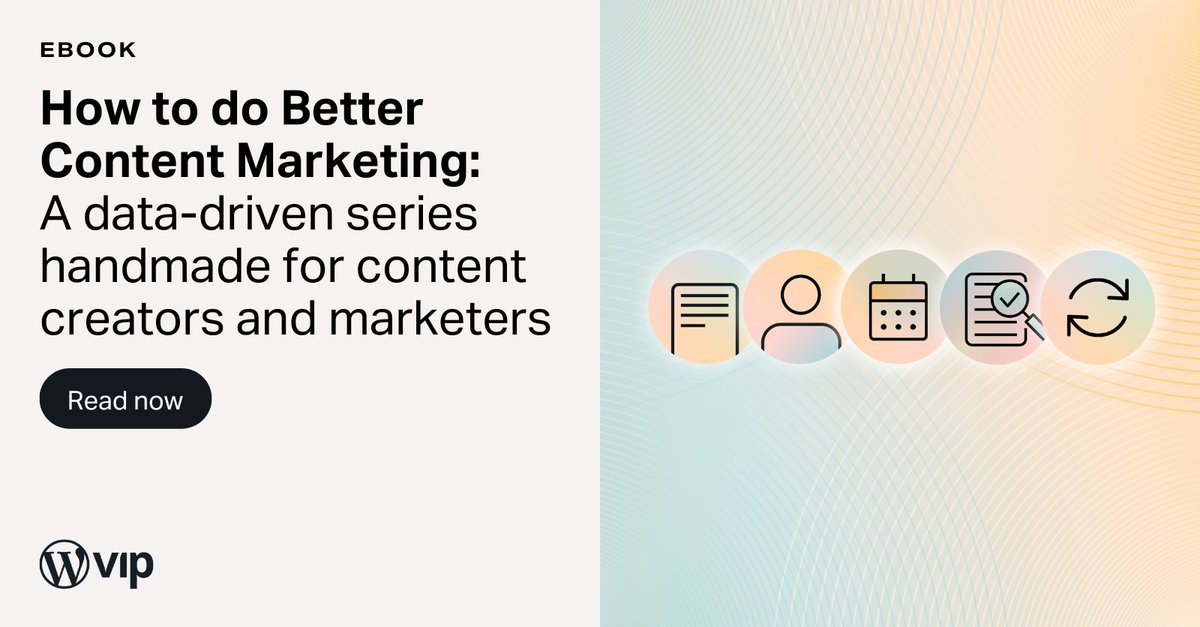 EBOOK

How to do Better Content Marketing: A data-driven series handmade for content creators and marketers

Read now

vip